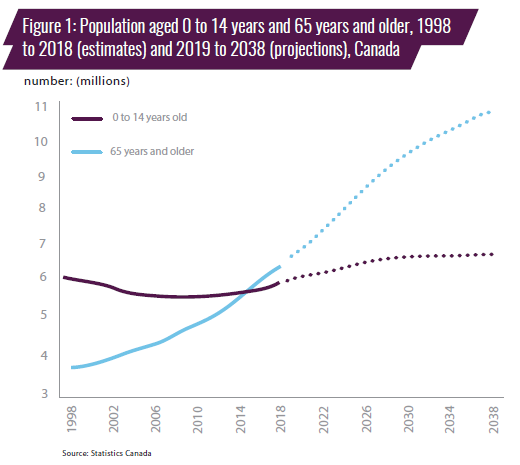 Figure 1: Population aged 0 to 14 years and 65 years and older, 1998 to 2018 (estimates) and 2019 to 2038 (projections), Canada

number: (millions)

11
10
9
8
7
6
5
4
3

0 to 14 years old
65 years and older

1998
2002
2006
2010
2014
2018
2022
2026
2030
2034
2038

Source: Statistics Canada